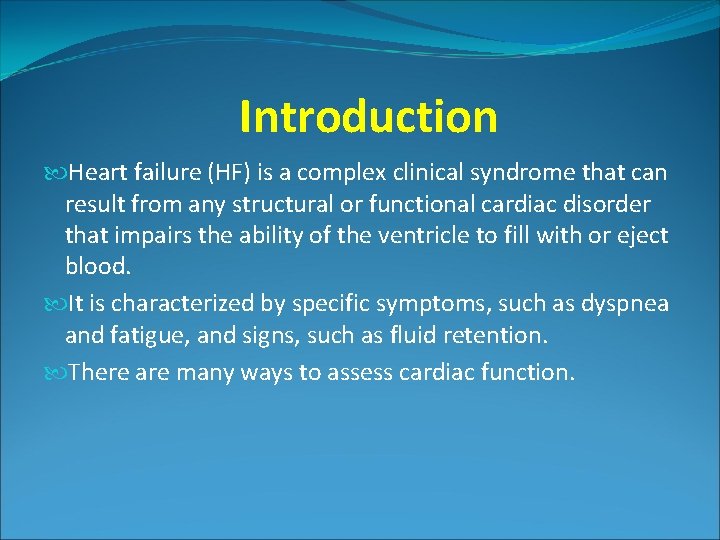 Introduction

Heart failure (HF) is a complex clinical syndrome that can result from any structural or functional cardiac disorder that impairs the ability of the ventricle to fill with or eject blood.

It is characterized by specific symptoms, such as dyspnea and fatigue, and signs, such as fluid retention.

There are many ways to assess cardiac function.